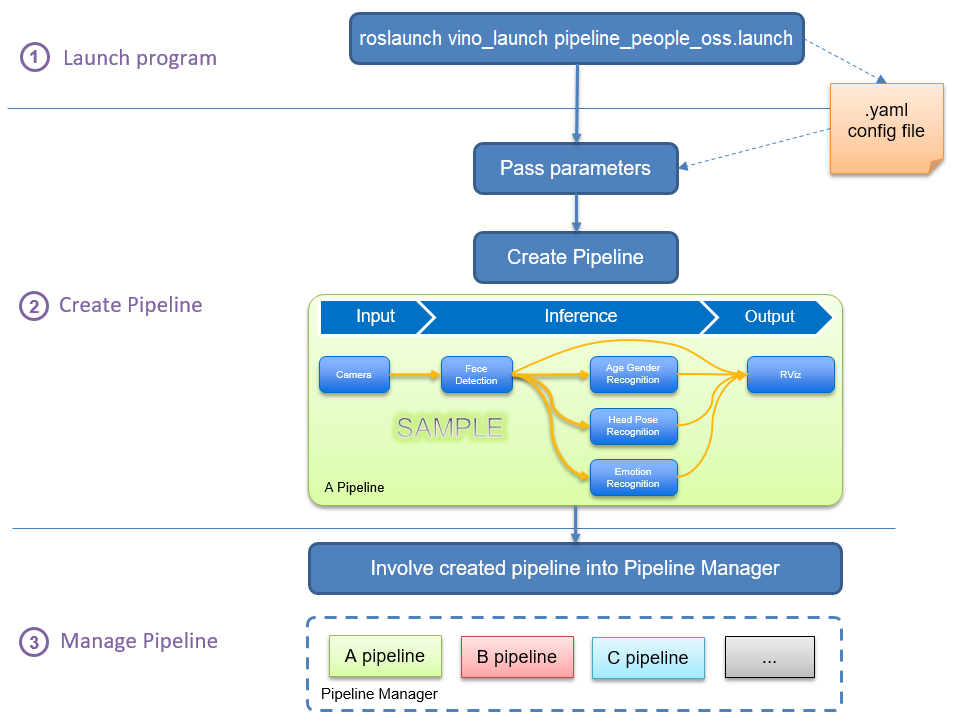 1 Launch program

roslaunch vino_launch pipeline_people_oss.launch

.yaml config file

Pass parameters

Create Pipeline

2 Create Pipeline

Input Inference Output

Camera

Face Detection

Age Gender Recognition

Head Pose Recognition

Emotion Recognition

RViz

SAMPLE

A Pipeline

Involve created pipeline into Pipeline Manager

3 Manage Pipeline

A pipeline B pipeline C pipeline ...

Pipeline Manager